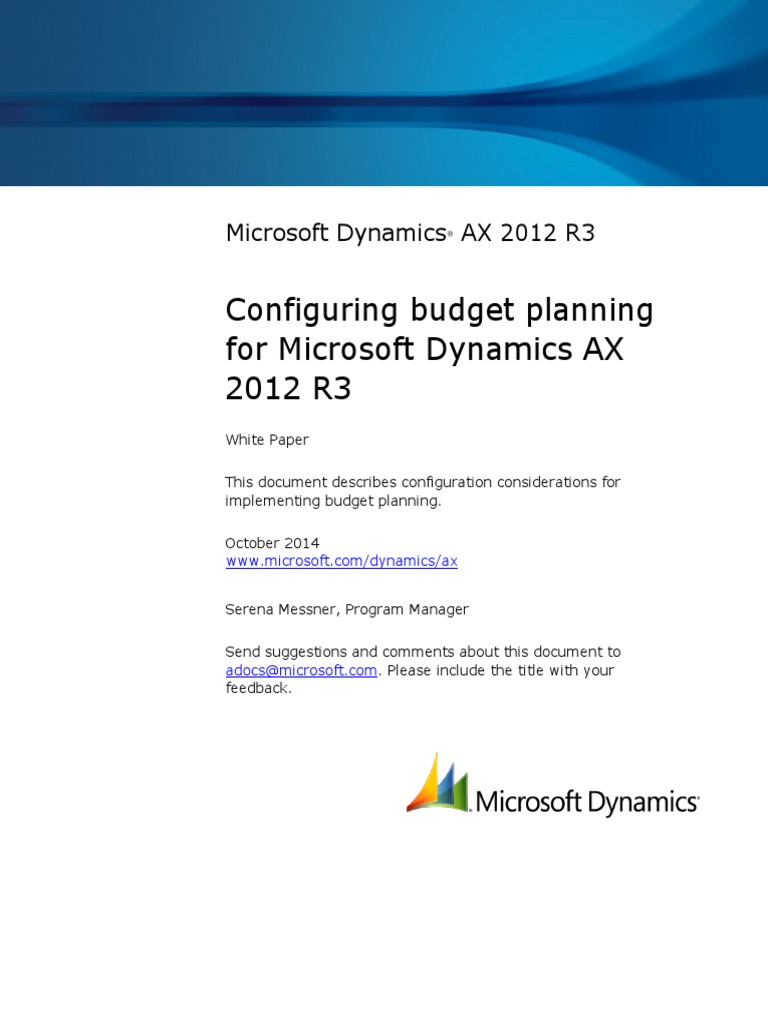 Microsoft Dynamics® AX 2012 R3

Configuring budget planning for Microsoft Dynamics AX 2012 R3

White Paper

This document describes configuration considerations for implementing budget planning.

October 2014
www.microsoft.com/dynamics/ax

Serena Messner, Program Manager

Send suggestions and comments about this document to adocs@microsoft.com. Please include the title with your feedback.

Microsoft Dynamics®